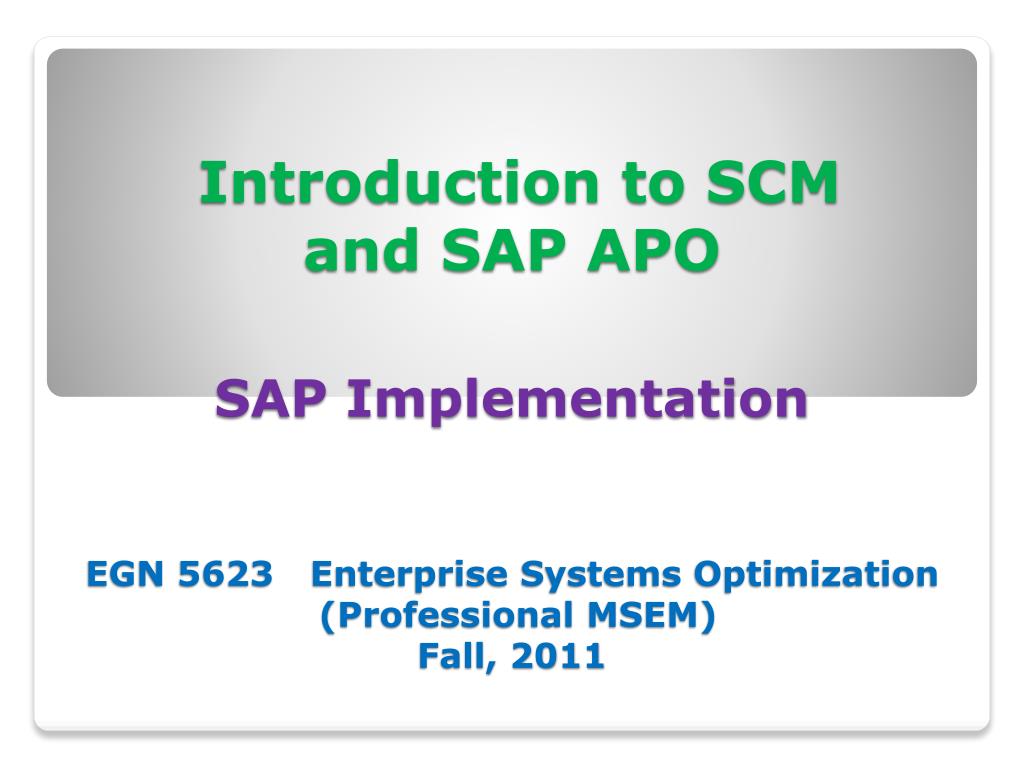 Introduction to SCM and SAP APO

SAP Implementation

EGN 5623 Enterprise Systems Optimization (Professional MSEM)
Fall, 2011